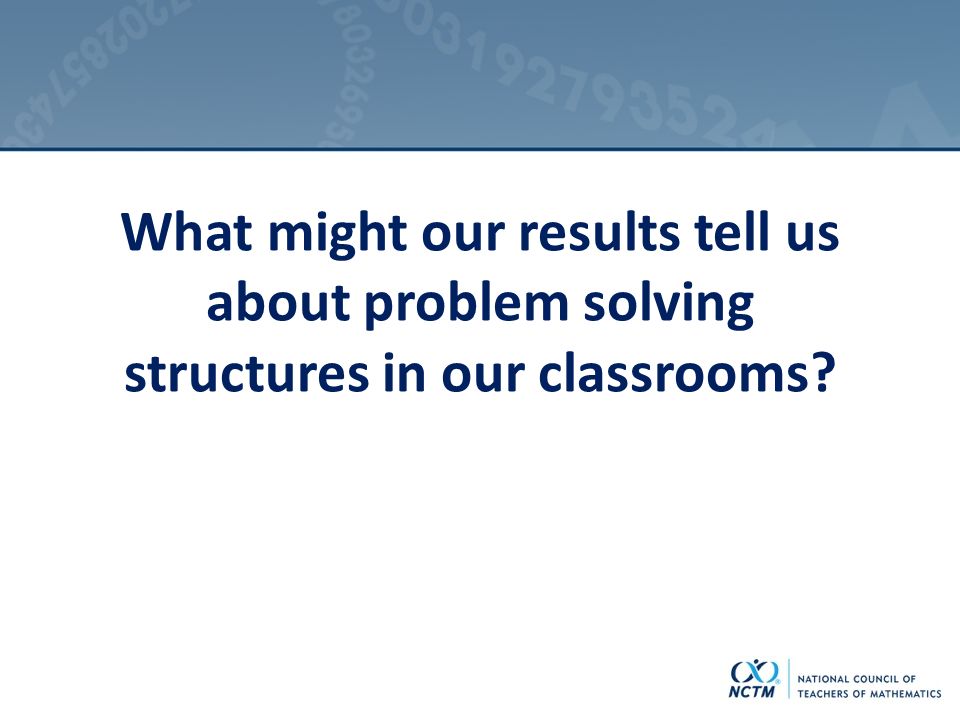 What might our results tell us about problem solving structures in our classrooms?

NCTM NATIONAL COUNCIL OF TEACHERS OF MATHEMATICS